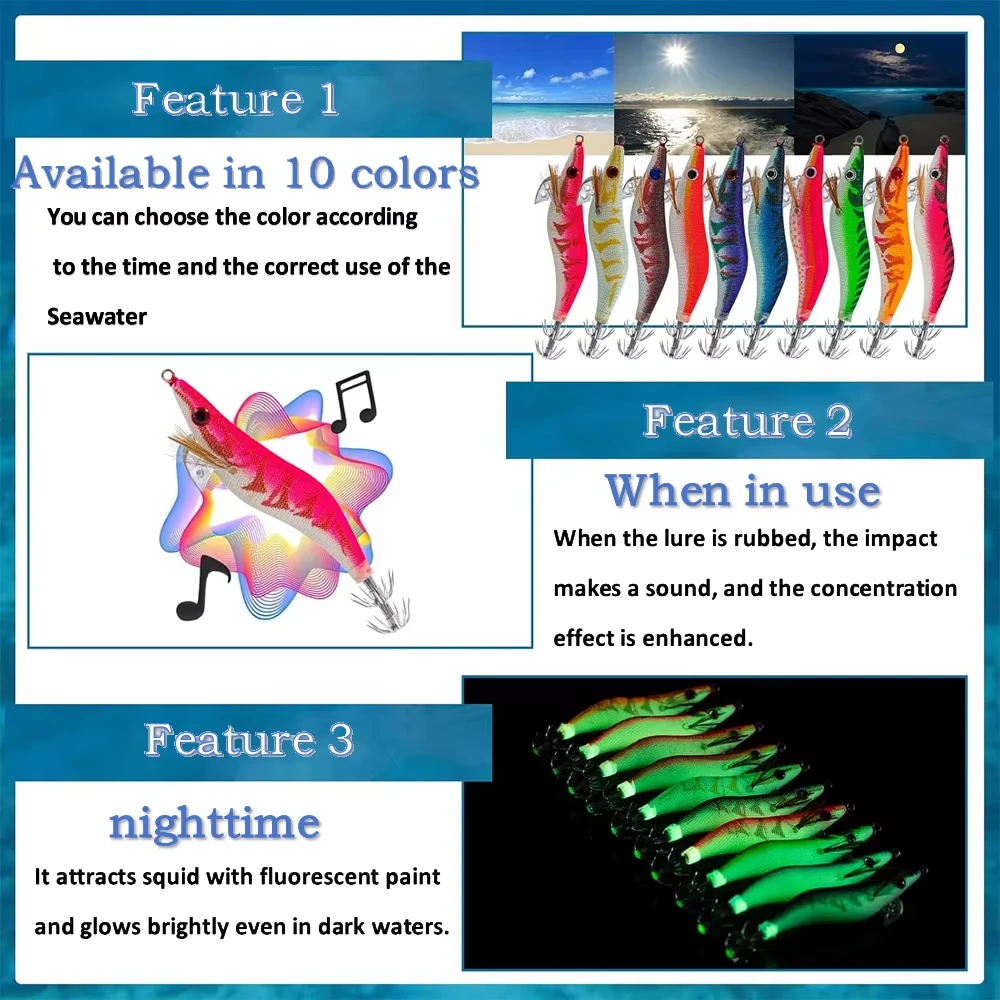 Feature 1

Available in 10 colors

You can choose the color according to the time and the correct use of the Seawater

Feature 2

When in use

When the lure is rubbed, the impact makes a sound, and the concentration effect is enhanced.

Feature 3

nighttime

It attracts squid with fluorescent paint and glows brightly even in dark waters.